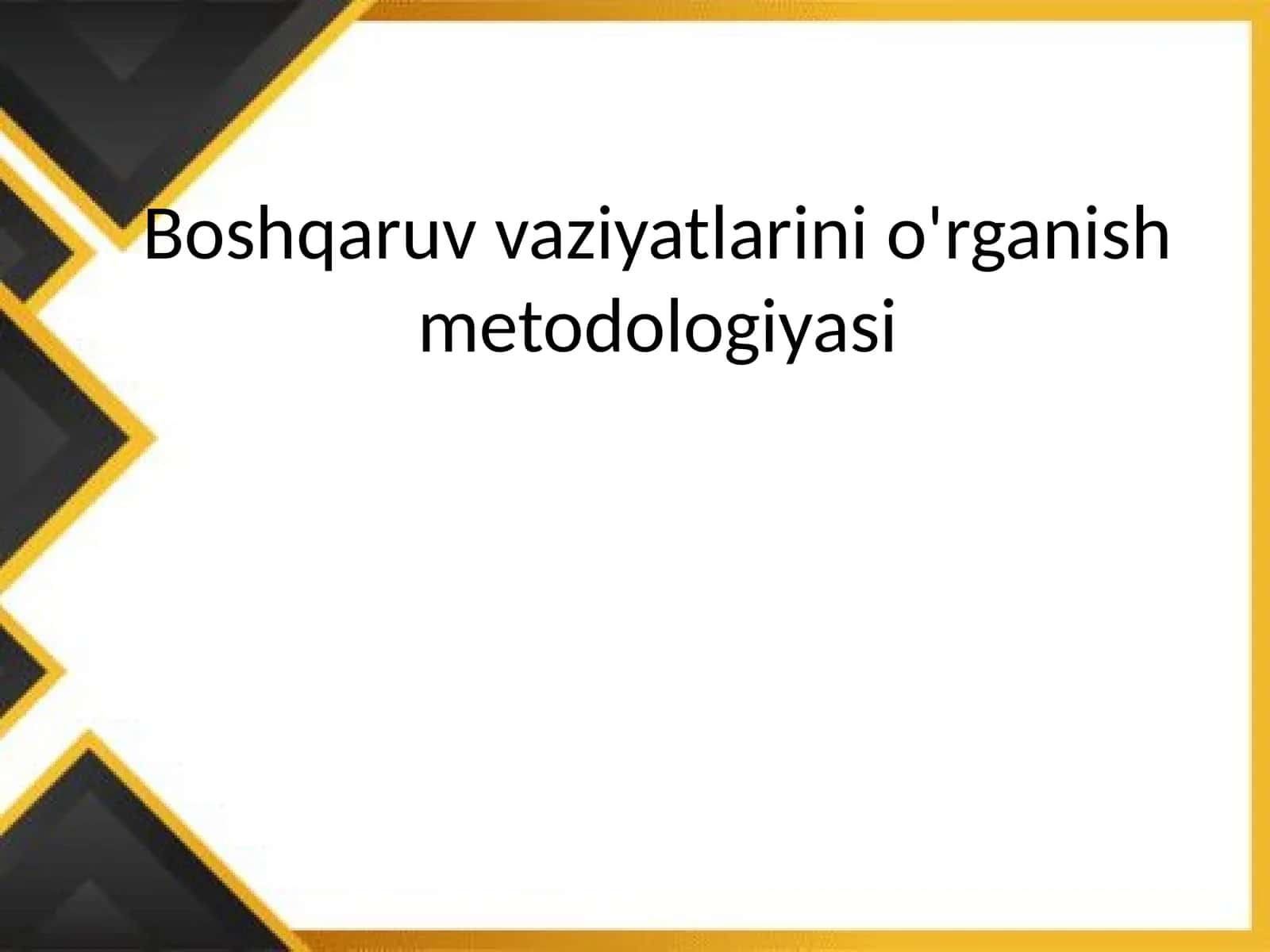 Boshqaruv vaziyatlarini o'rganish metodologiyasi